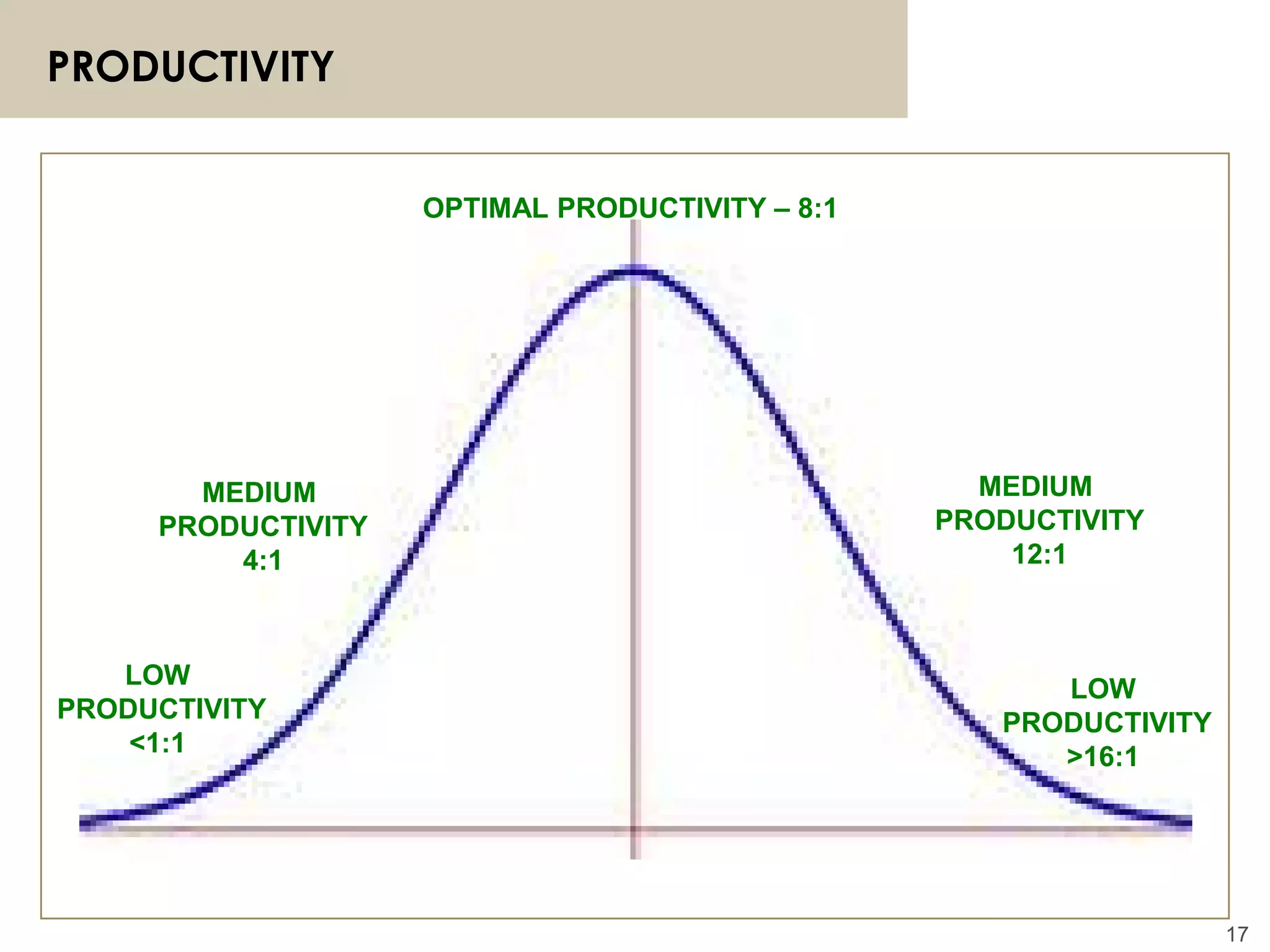 PRODUCTIVITY

OPTIMAL PRODUCTIVITY – 8:1

MEDIUM PRODUCTIVITY 4:1

MEDIUM PRODUCTIVITY 12:1

LOW PRODUCTIVITY <1:1

LOW PRODUCTIVITY >16:1

17